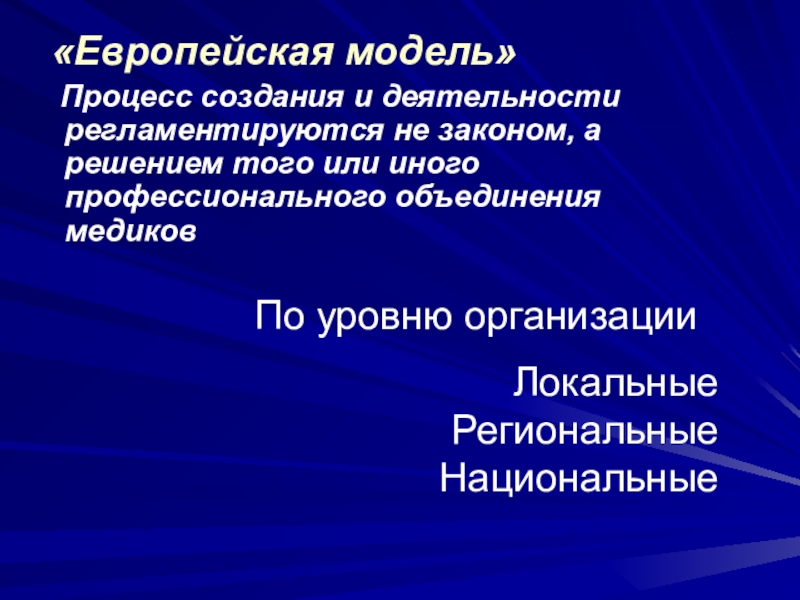 «Европейская модель»

Процесс создания и деятельности регламентируются не законом, а решением того или иного профессионального объединения медиков

По уровню организации

Локальные
Региональные
Национальные